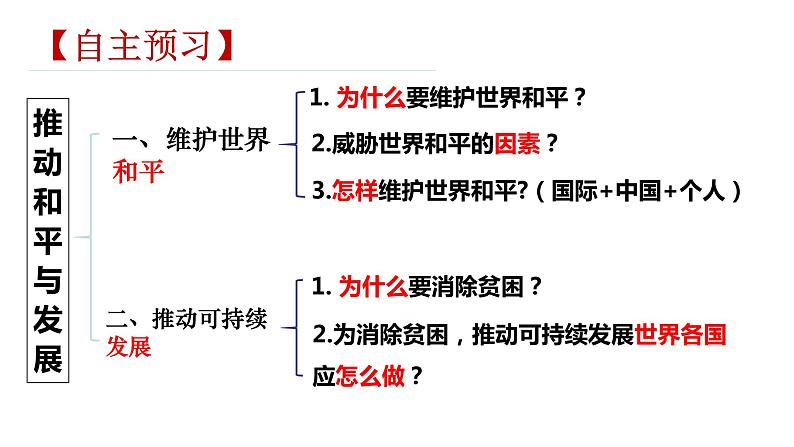 【自主预习】

推动和平与发展

一、维护世界和平

1. 为什么要维护世界和平？

2.威胁世界和平的因素？

3.怎样维护世界和平?（国际+中国+个人）

二、推动可持续发展

1. 为什么要消除贫困？

2.为消除贫困，推动可持续发展世界各国应怎么做？